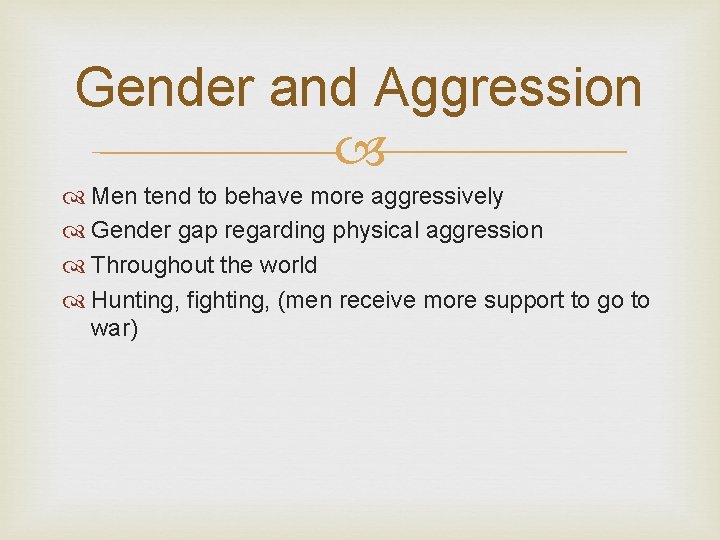 Gender and Aggression

Men tend to behave more aggressively
Gender gap regarding physical aggression
Throughout the world
Hunting, fighting, (men receive more support to go to war)